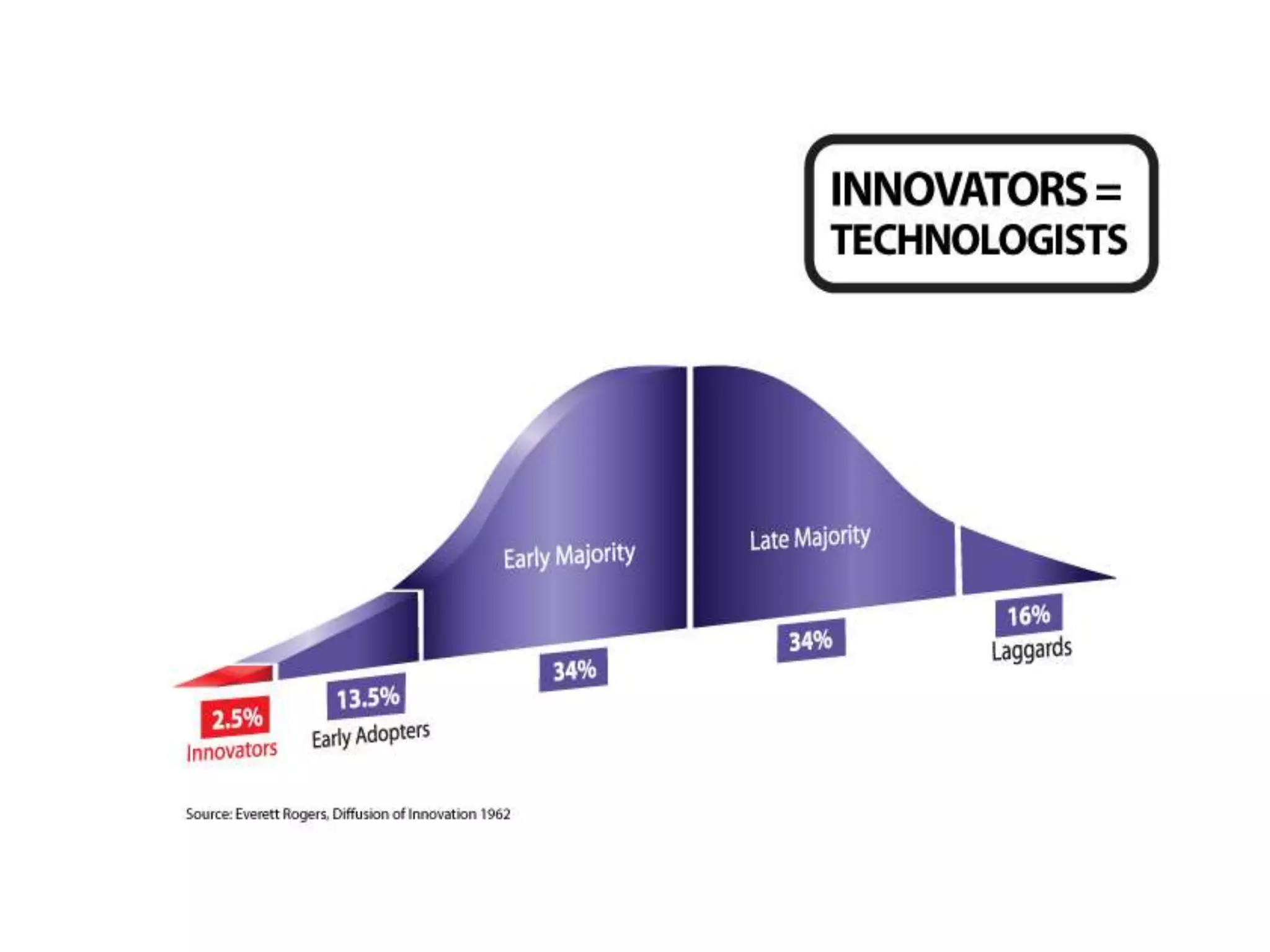 INNOVATORS = TECHNOLOGISTS

Early Majority

Late Majority

2.5%
Innovators

13.5%
Early Adopters

34%

34%

16%
Laggards

Source: Everett Rogers, Diffusion of Innovation 1962